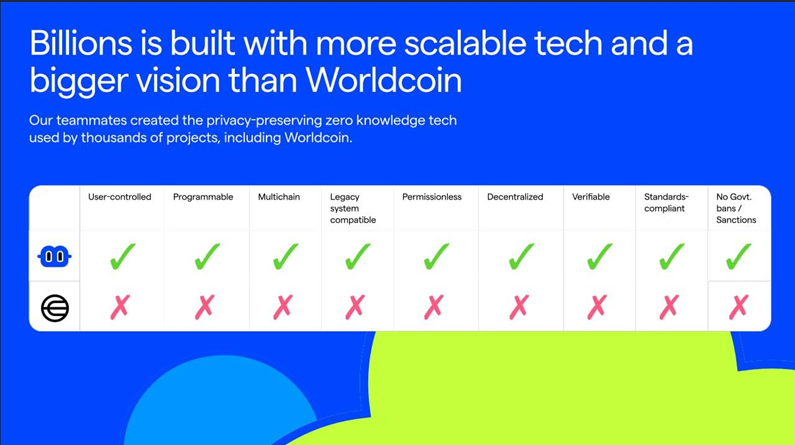 Billions is built with more scalable tech and a bigger vision than Worldcoin

Our teammates created the privacy-preserving zero knowledge tech used by thousands of projects, including Worldcoin.

| | User-controlled | Programmable | Multichain | Legacy system compatible | Permissionless | Decentralized | Verifiable | Standards-compliant | No Govt. bans / Sanctions |
|---|---|---|---|---|---|---|---|---|---|
| | ✓ | ✓ | ✓ | ✓ | ✓ | ✓ | ✓ | ✓ | ✓ |
| | ✗ | ✗ | ✗ | ✗ | ✗ | ✗ | ✗ | ✗ | ✗ |